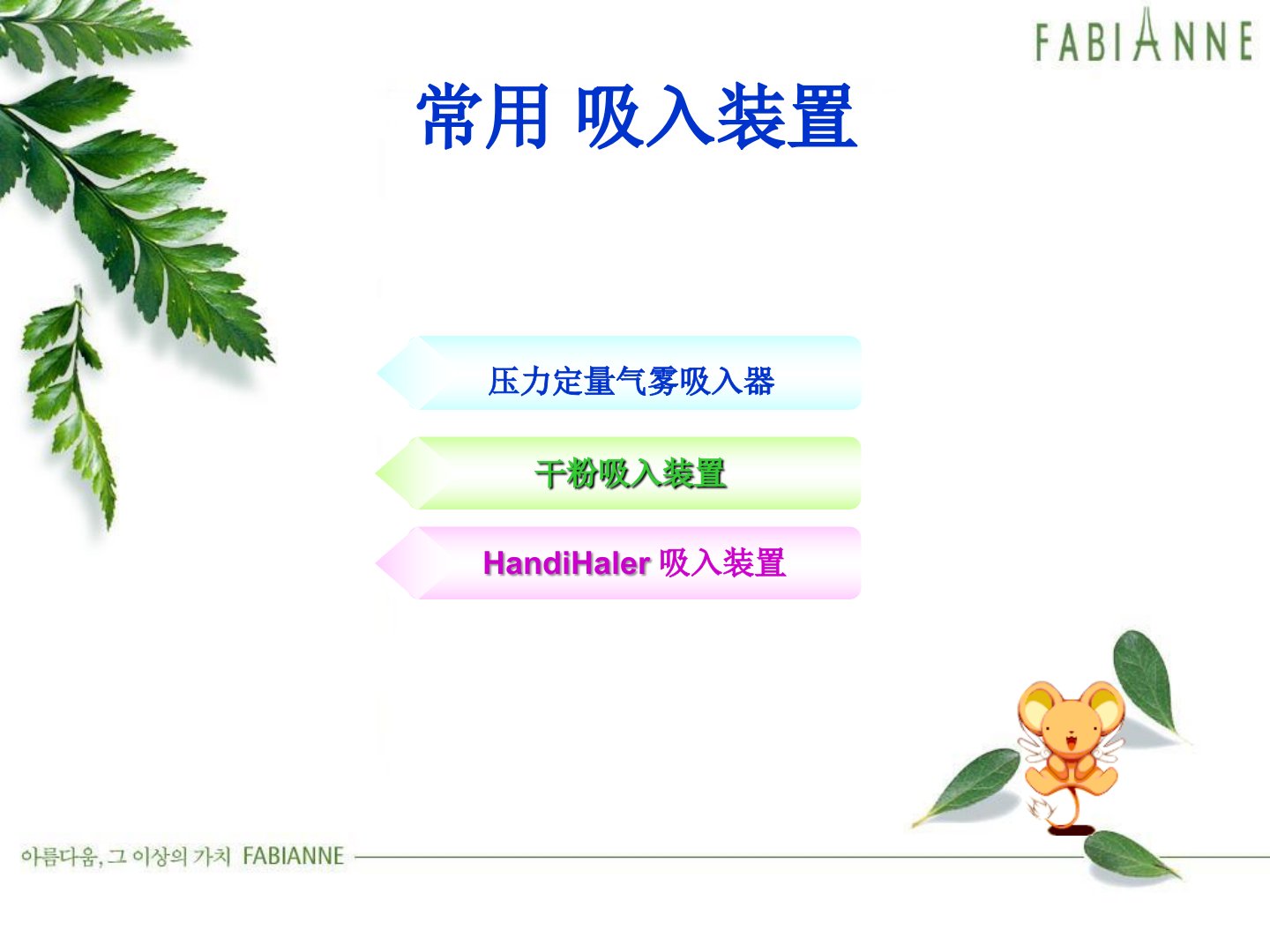 FABIANNE

常用 吸入装置

压力定量气雾吸入器

干粉吸入装置

HandiHaler 吸入装置

아름다움, 그 이상의 가치 FABIANNE